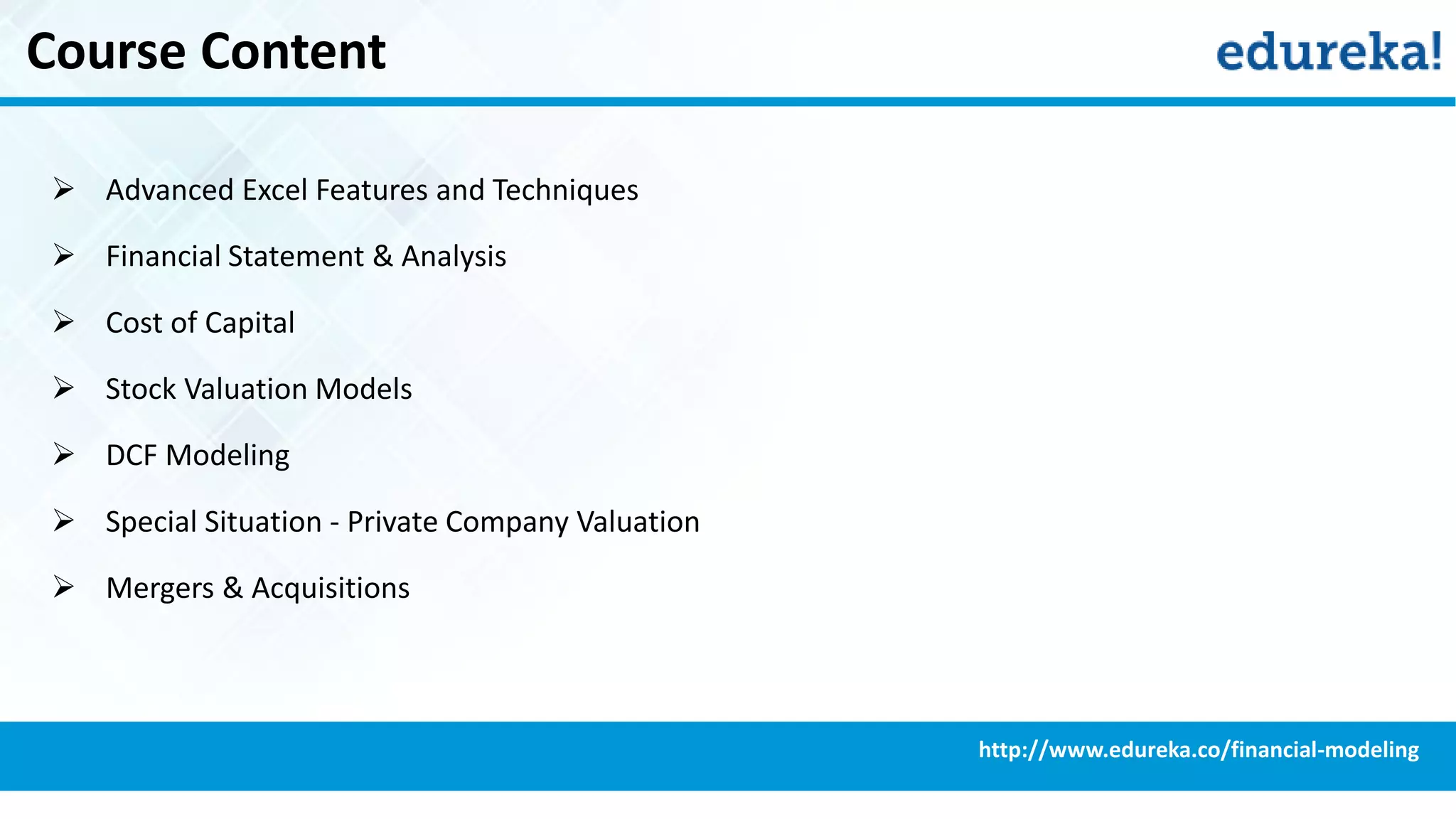 Course Content

edureka!

➢ Advanced Excel Features and Techniques

➢ Financial Statement & Analysis

➢ Cost of Capital

➢ Stock Valuation Models

➢ DCF Modeling

➢ Special Situation - Private Company Valuation

➢ Mergers & Acquisitions

http://www.edureka.co/financial-modeling